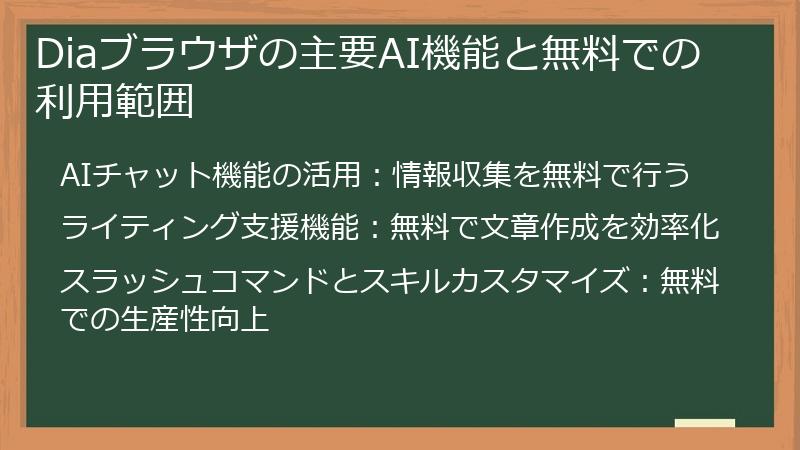 Diaブラウザの主要AI機能と無料での利用範囲

AIチャット機能の活用：情報収集を無料で行う

ライティング支援機能：無料で文章作成を効率化

スラッシュコマンドとスキルカスタマイズ：無料での生産性向上